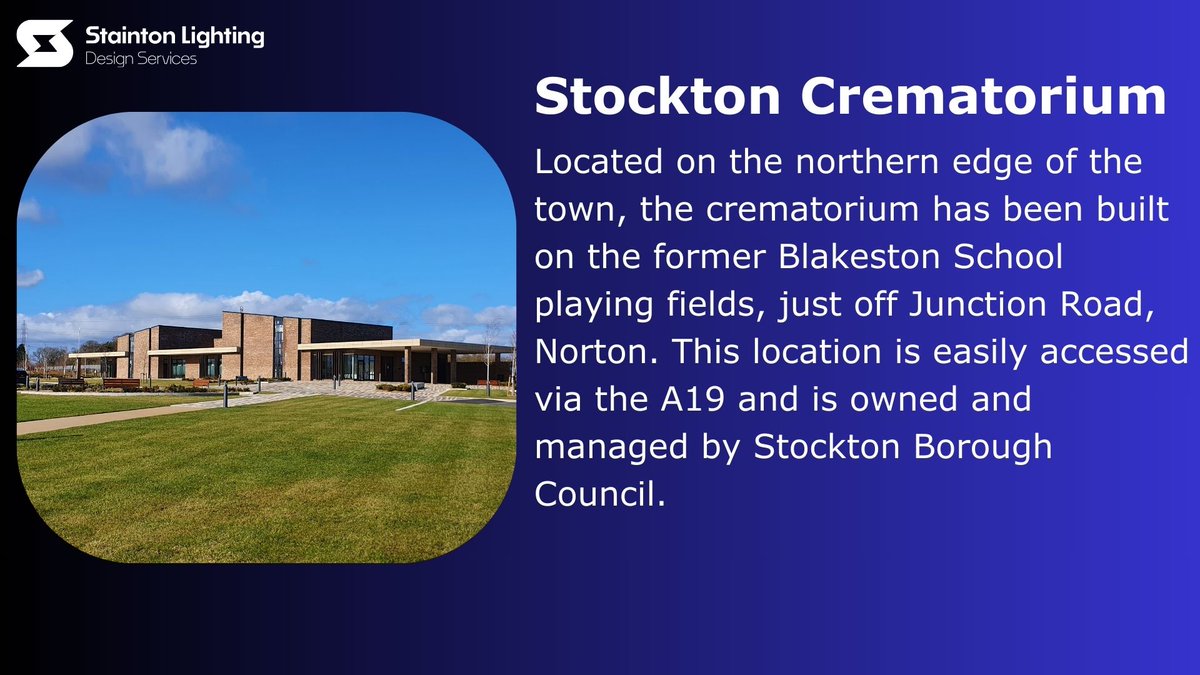 Stainton Lighting
Design Services

Stockton Crematorium

Located on the northern edge of the town, the crematorium has been built on the former Blakeston School playing fields, just off Junction Road, Norton. This location is easily accessed via the A19 and is owned and managed by Stockton Borough Council.